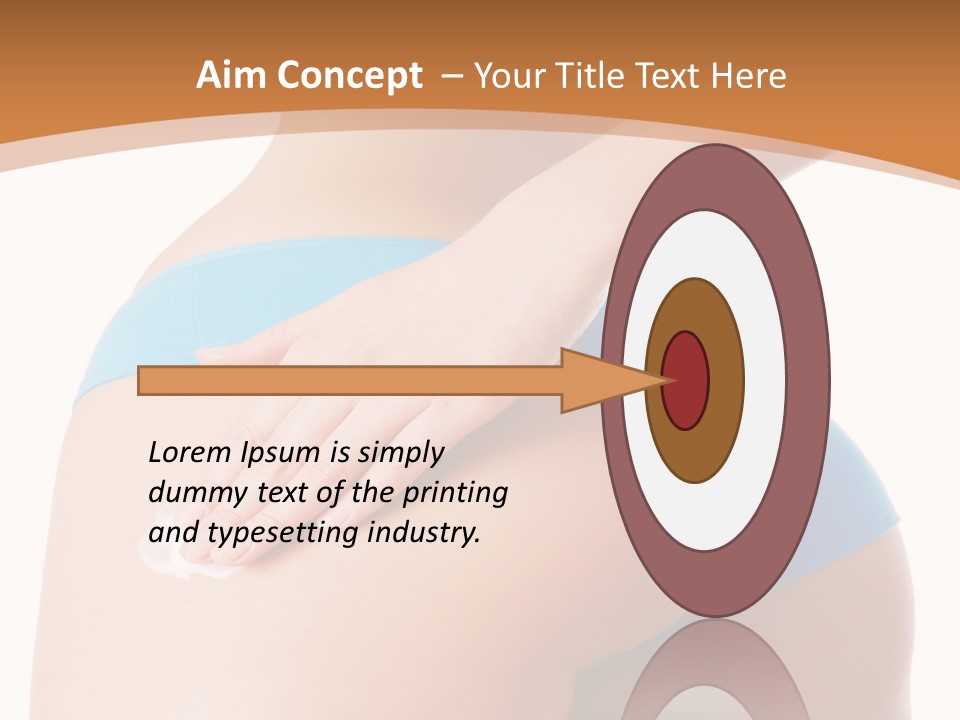 Aim Concept – Your Title Text Here

Lorem Ipsum is simply dummy text of the printing and typesetting industry.